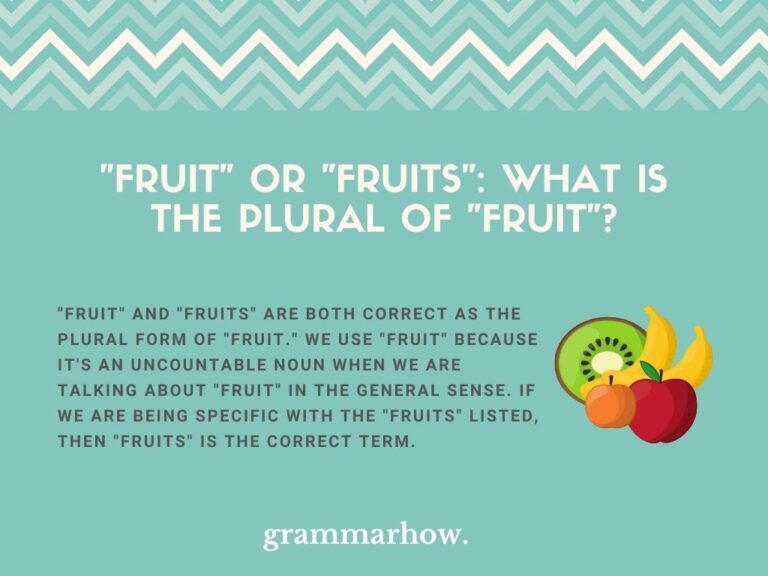 "FRUIT" OR "FRUITS": WHAT IS THE PLURAL OF "FRUIT"?

"FRUIT" AND "FRUITS" ARE BOTH CORRECT AS THE PLURAL FORM OF "FRUIT." WE USE "FRUIT" BECAUSE IT'S AN UNCOUNTABLE NOUN WHEN WE ARE TALKING ABOUT "FRUIT" IN THE GENERAL SENSE. IF WE ARE BEING SPECIFIC WITH THE "FRUITS" LISTED, THEN "FRUITS" IS THE CORRECT TERM.

grammarhow.